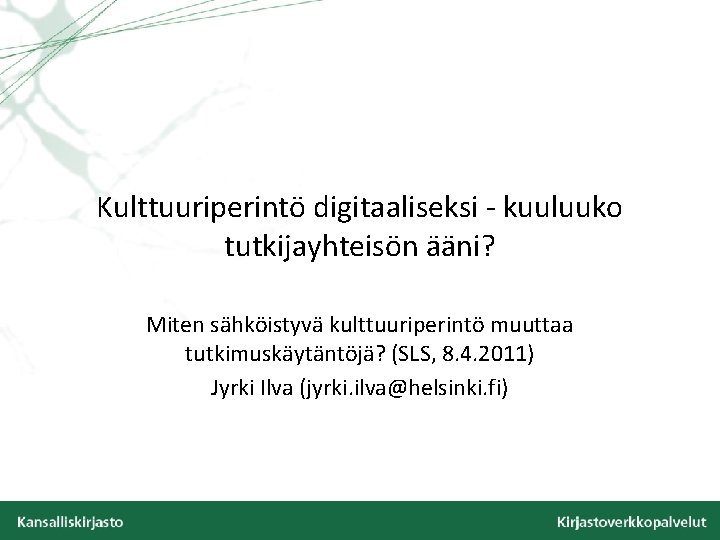 Kulttuuriperintö digitaaliseksi - kuuluuko tutkijayhteisön ääni?

Miten sähköistyvä kulttuuriperintö muuttaa tutkimuskäytäntöjä? (SLS, 8.4.2011)

Jyrki Ilva (jyrki.ilva@helsinki.fi)

Kansalliskirjasto

Kirjastoverkkopalvelut